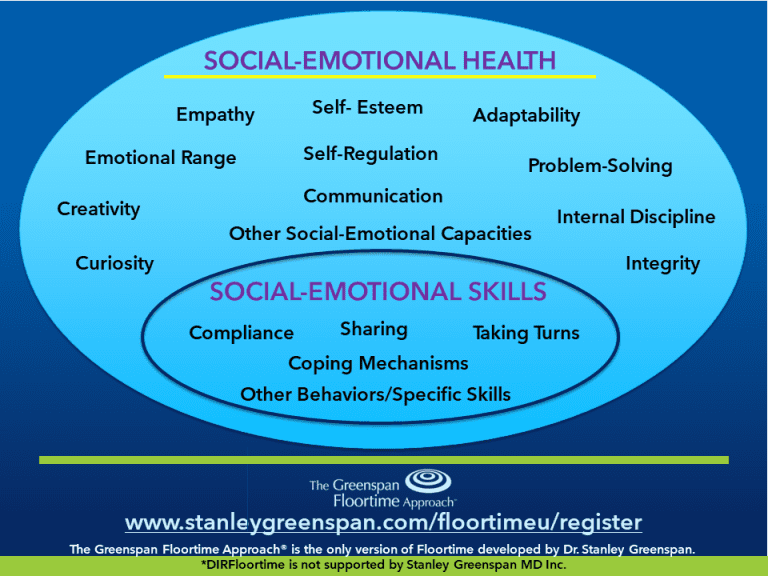 SOCIAL-EMOTIONAL HEALTH

Empathy

Self- Esteem

Adaptability

Emotional Range

Self-Regulation

Problem-Solving

Creativity

Communication

Internal Discipline

Other Social-Emotional Capacities

Curiosity

Integrity

SOCIAL-EMOTIONAL SKILLS

Compliance

Sharing

Taking Turns

Coping Mechanisms

Other Behaviors/Specific Skills

The Greenspan Floortime Approach™

www.stanleygreenspan.com/floortimeu/register

The Greenspan Floortime Approach® is the only version of Floortime developed by Dr. Stanley Greenspan.

*DIRFloortime is not supported by Stanley Greenspan MD Inc.